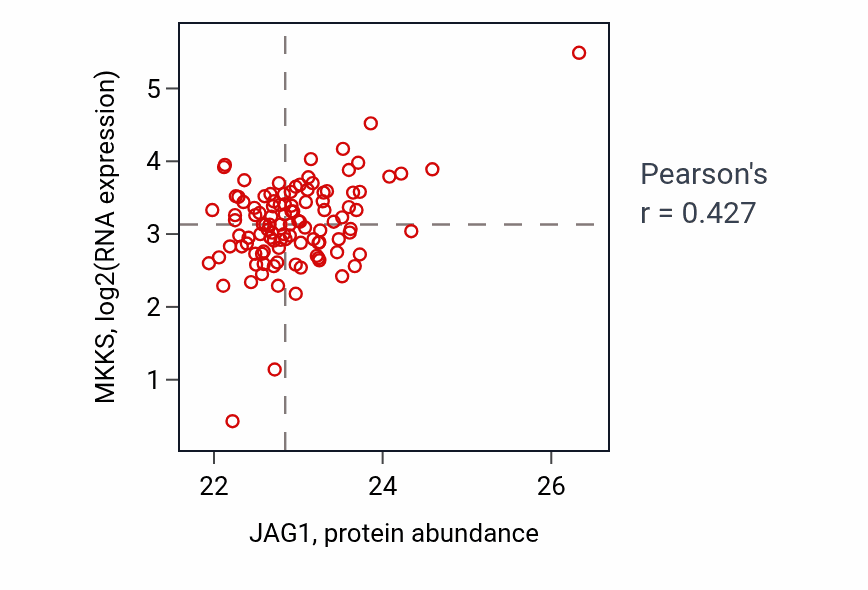 MKKS, log2(RNA expression)

5
4
3
2
1

22
24
26

JAG1, protein abundance

Pearson's
r = 0.427